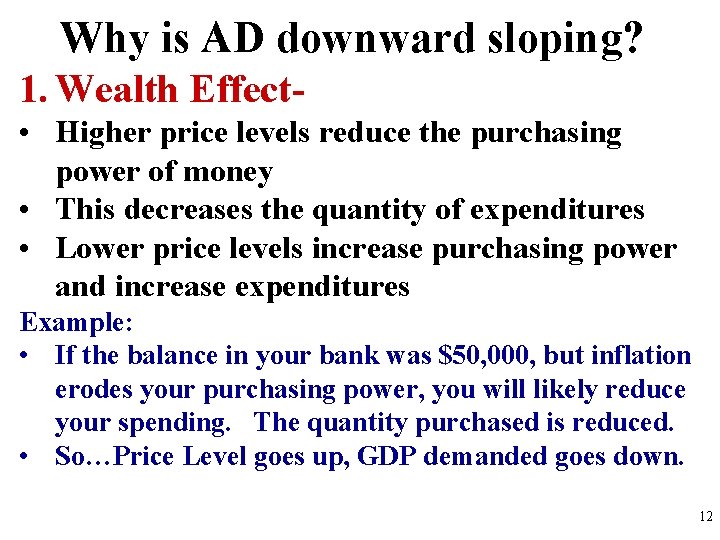 Why is AD downward sloping?

1. Wealth Effect-

• Higher price levels reduce the purchasing power of money
• This decreases the quantity of expenditures
• Lower price levels increase purchasing power and increase expenditures

Example:

• If the balance in your bank was \$50,000, but inflation erodes your purchasing power, you will likely reduce your spending. The quantity purchased is reduced.
• So…Price Level goes up, GDP demanded goes down.

12